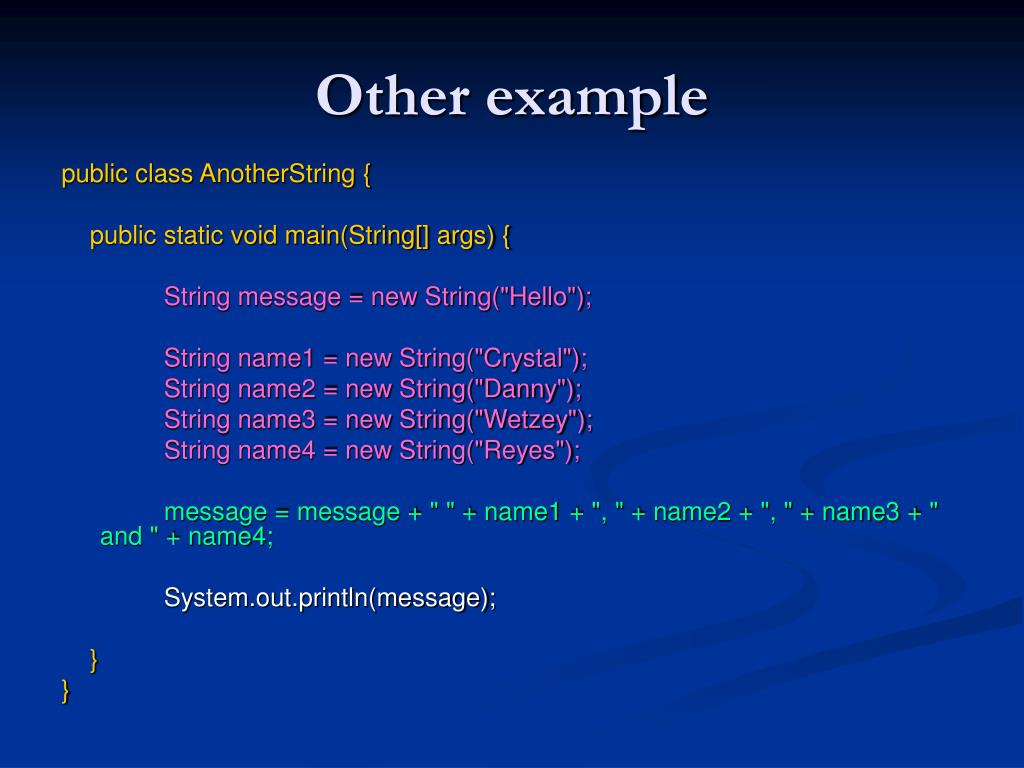 Other example

public class AnotherString {

public static void main(String[] args) {

String message = new String("Hello");

String name1 = new String("Crystal");
String name2 = new String("Danny");
String name3 = new String("Wetzey");
String name4 = new String("Reyes");

message = message + " " + name1 + ", " + name2 + ", " + name3 + " and " + name4;

System.out.println(message);

}
}